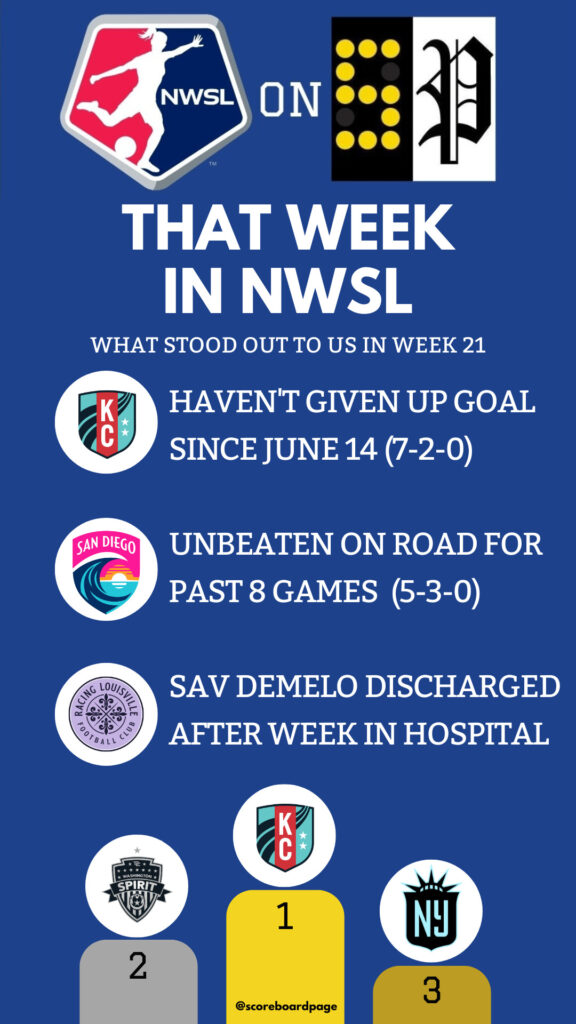 NWSL ON P

THAT WEEK IN NWSL

WHAT STOOD OUT TO US IN WEEK 21

KC HAVEN'T GIVEN UP GOAL SINCE JUNE 14 (7-2-0)

SAN DIEGO UNBEATEN ON ROAD FOR PAST 8 GAMES (5-3-0)

RACING LOUISVILLE FOOTBALL CLUB SAV DEMELO DISCHARGED AFTER WEEK IN HOSPITAL

WASHINGTON SPIRIT
2

KC
1
@scoreboardpage

NY
3